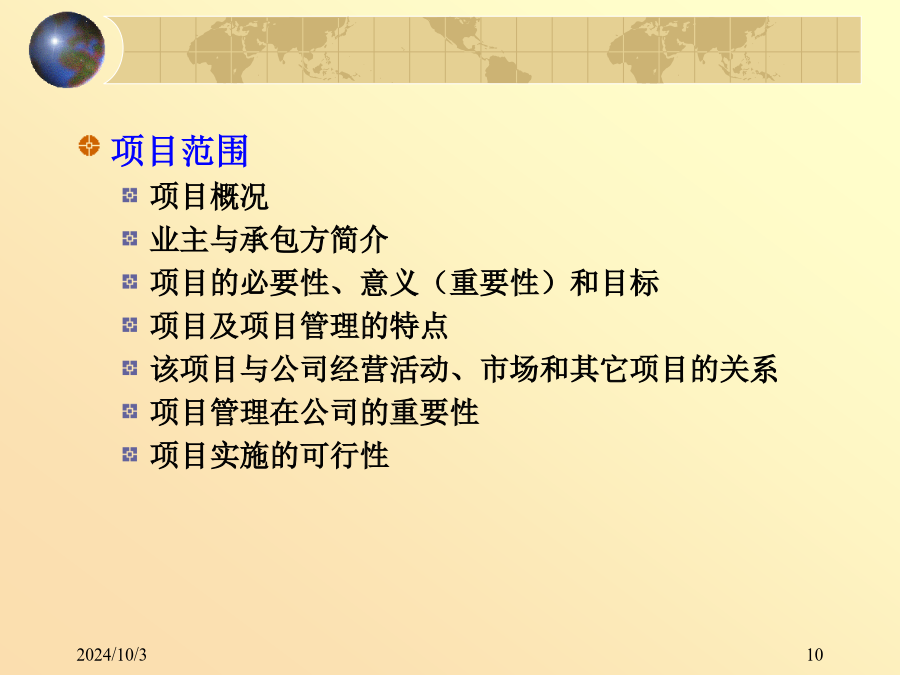 项目范围

项目概况

业主与承包方简介

项目的必要性、意义（重要性）和目标

项目及项目管理的特点

该项目与公司经营活动、市场和其它项目的关系

项目管理在公司的重要性

项目实施的可行性

2024/10/3

10